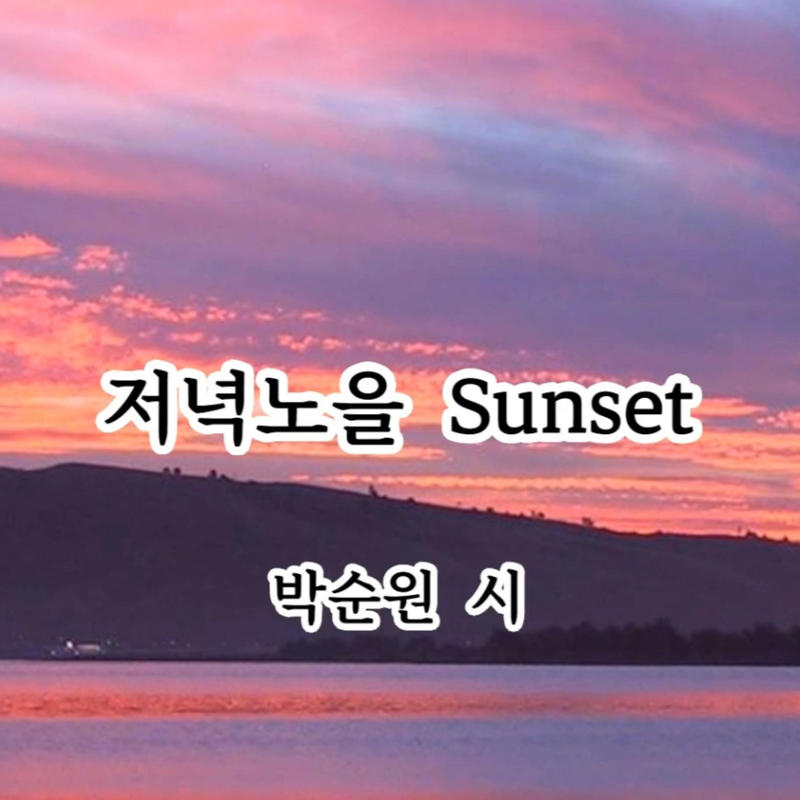 저녁노을 Sunset

박순원 시